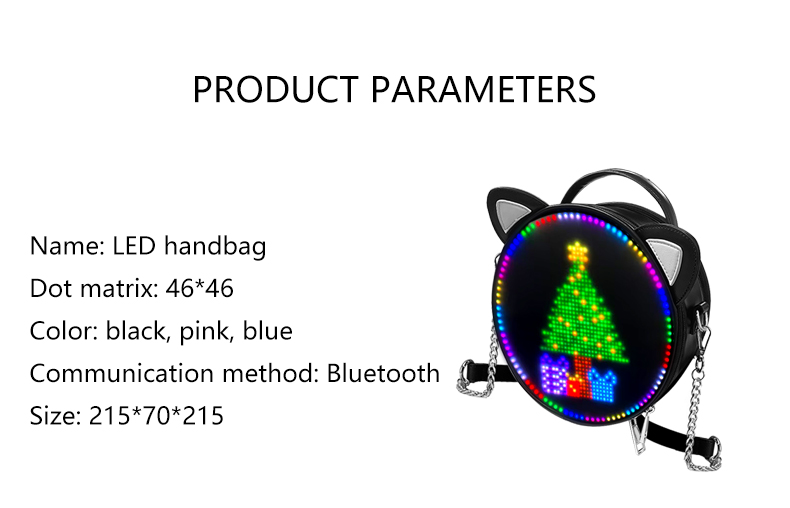 PRODUCT PARAMETERS

Name: LED handbag

Dot matrix: 46*46

Color: black, pink, blue

Communication method: Bluetooth

Size: 215*70*215